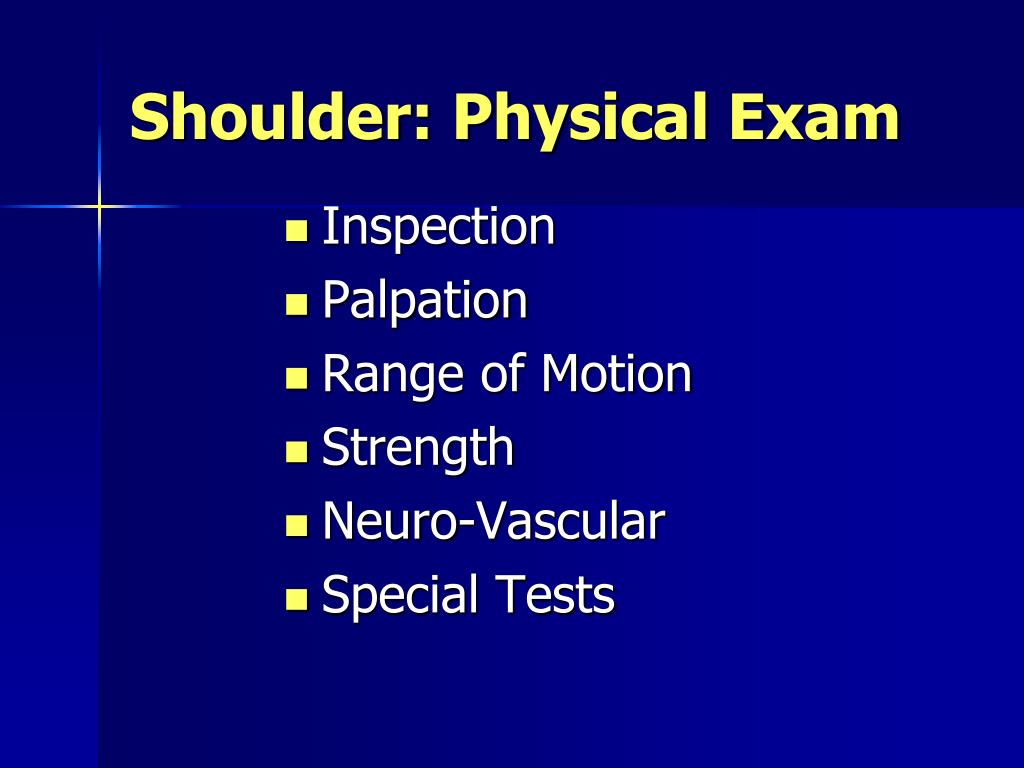 Shoulder: Physical Exam

- Inspection
- Palpation
- Range of Motion
- Strength
- Neuro-Vascular
- Special Tests